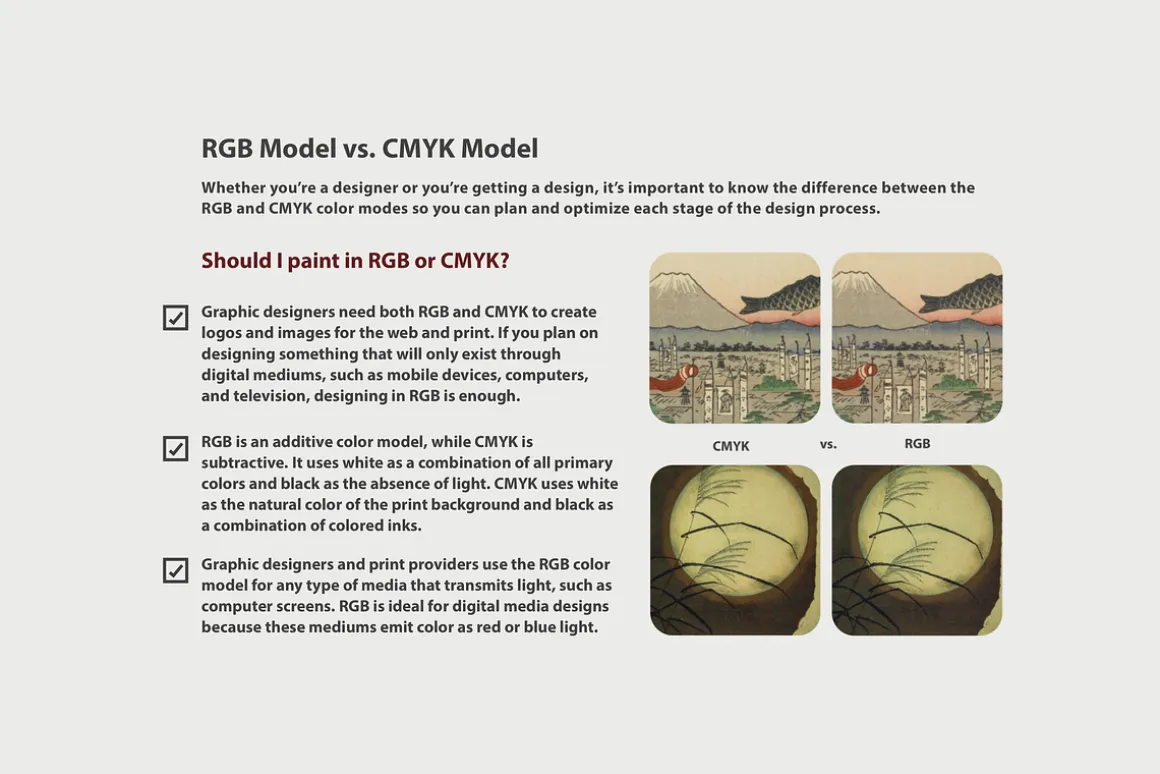 RGB Model vs. CMYK Model

Whether you're a designer or you're getting a design, it's important to know the difference between the RGB and CMYK color modes so you can plan and optimize each stage of the design process.

Should I paint in RGB or CMYK?

Graphic designers need both RGB and CMYK to create logos and images for the web and print. If you plan on designing something that will only exist through digital mediums, such as mobile devices, computers, and television, designing in RGB is enough.

RGB is an additive color model, while CMYK is subtractive. It uses white as a combination of all primary colors and black as the absence of light. CMYK uses white as the natural color of the print background and black as a combination of colored inks.

Graphic designers and print providers use the RGB color model for any type of media that transmits light, such as computer screens. RGB is ideal for digital media designs because these mediums emit color as red or blue light.

CMYK vs. RGB